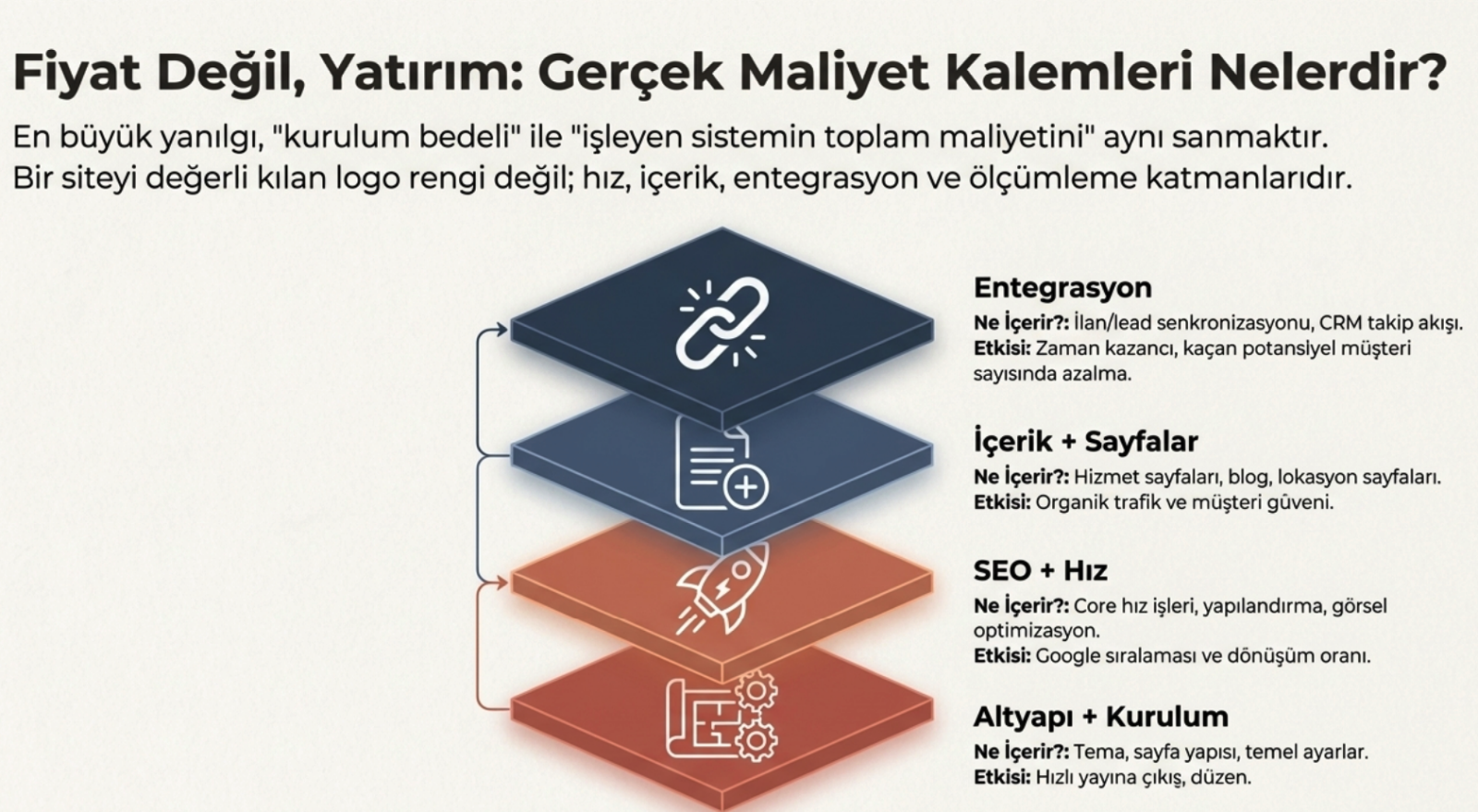 Fiyat Değil, Yatırım: Gerçek Maliyet Kalemleri Nelerdir?

En büyük yanılgı, "kurulum bedeli" ile "işleyen sistemin toplam maliyetini" aynı sanmaktır. Bir siteyi değerli kılan logo rengi değil; hız, içerik, entegrasyon ve ölçümleme katmanlarıdır.

Entegrasyon
Ne İçerir?: İlan/lead senkronizasyonu, CRM takip akışı.
Etkisi: Zaman kazancı, kaçan potansiyel müşteri sayısında azalma.

İçerik + Sayfalar
Ne İçerir?: Hizmet sayfaları, blog, lokasyon sayfaları.
Etkisi: Organik trafik ve müşteri güveni.

SEO + Hız
Ne İçerir?: Core hız işleri, yapılandırma, görsel optimizasyon.
Etkisi: Google sıralaması ve dönüşüm oranı.

Altyapı + Kurulum
Ne İçerir?: Tema, sayfa yapısı, temel ayarlar.
Etkisi: Hızlı yayına çıkış, düzen.